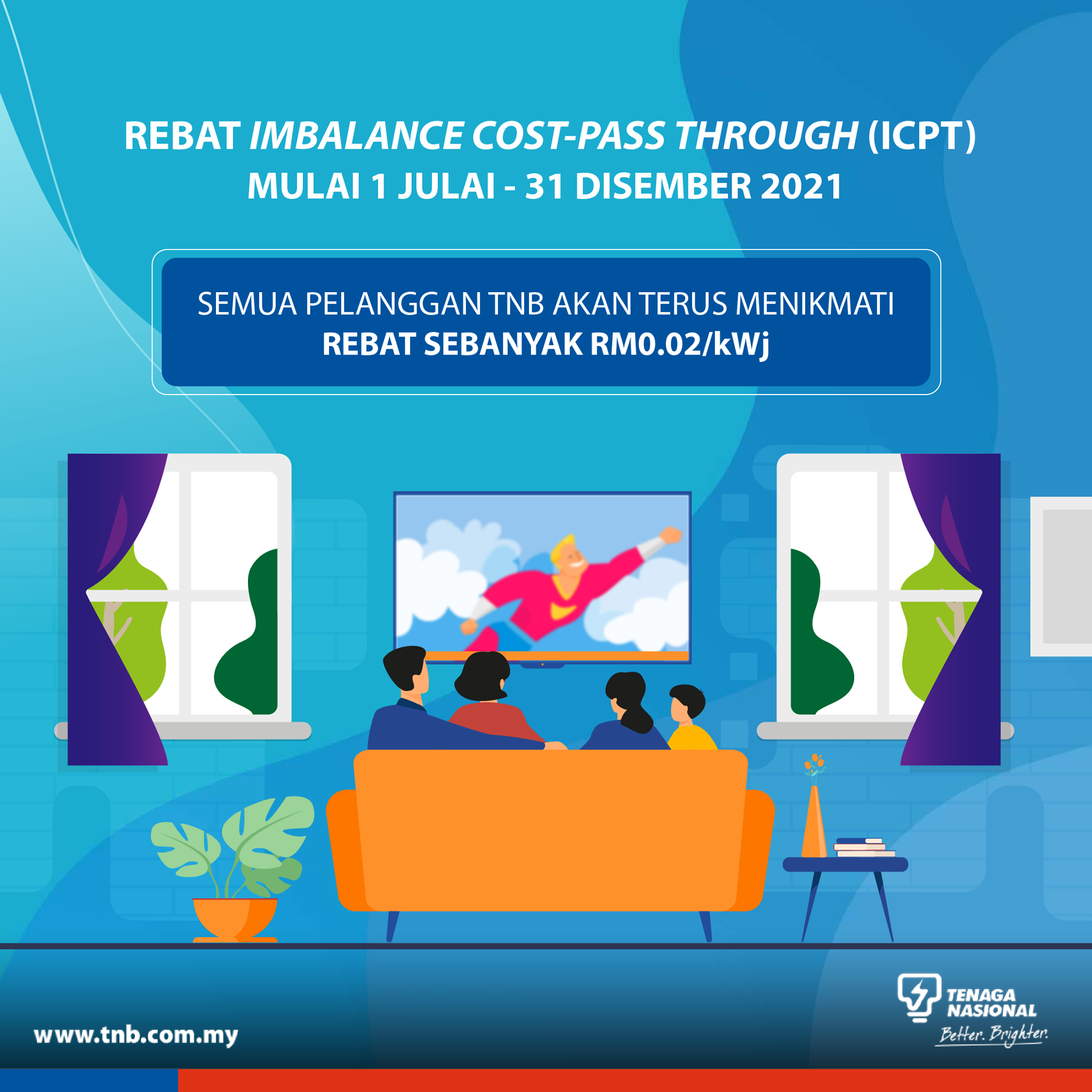 REBAT IMBALANCE COST-PASS THROUGH (ICPT)
MULAI 1 JULAI - 31 DISEMBER 2021

SEMUA PELANGGAN TNB AKAN TERUS MENIKMATI
REBAT SEBANYAK RM0.02/kWj

www.tnb.com.my

TENAGA NASIONAL
Better. Brighter.